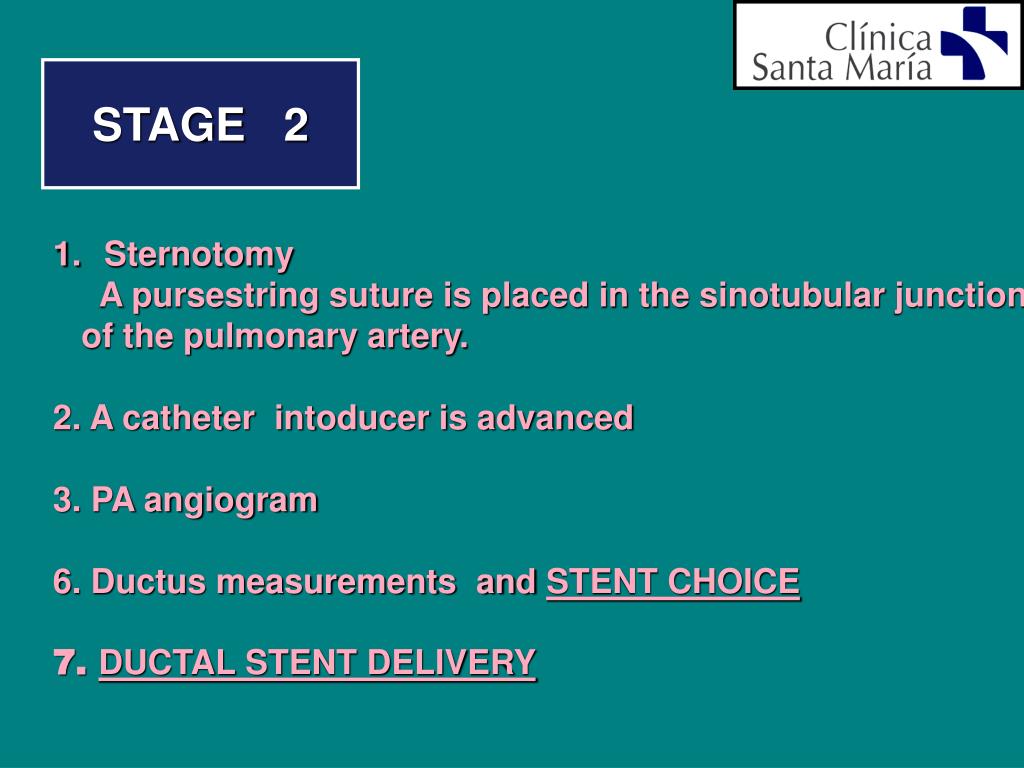 Clínica Santa María

STAGE 2

1. Sternotomy
A pursestring suture is placed in the sinotubular junction of the pulmonary artery.

2. A catheter intoducer is advanced

3. PA angiogram

6. Ductus measurements and STENT CHOICE

7. DUCTAL STENT DELIVERY